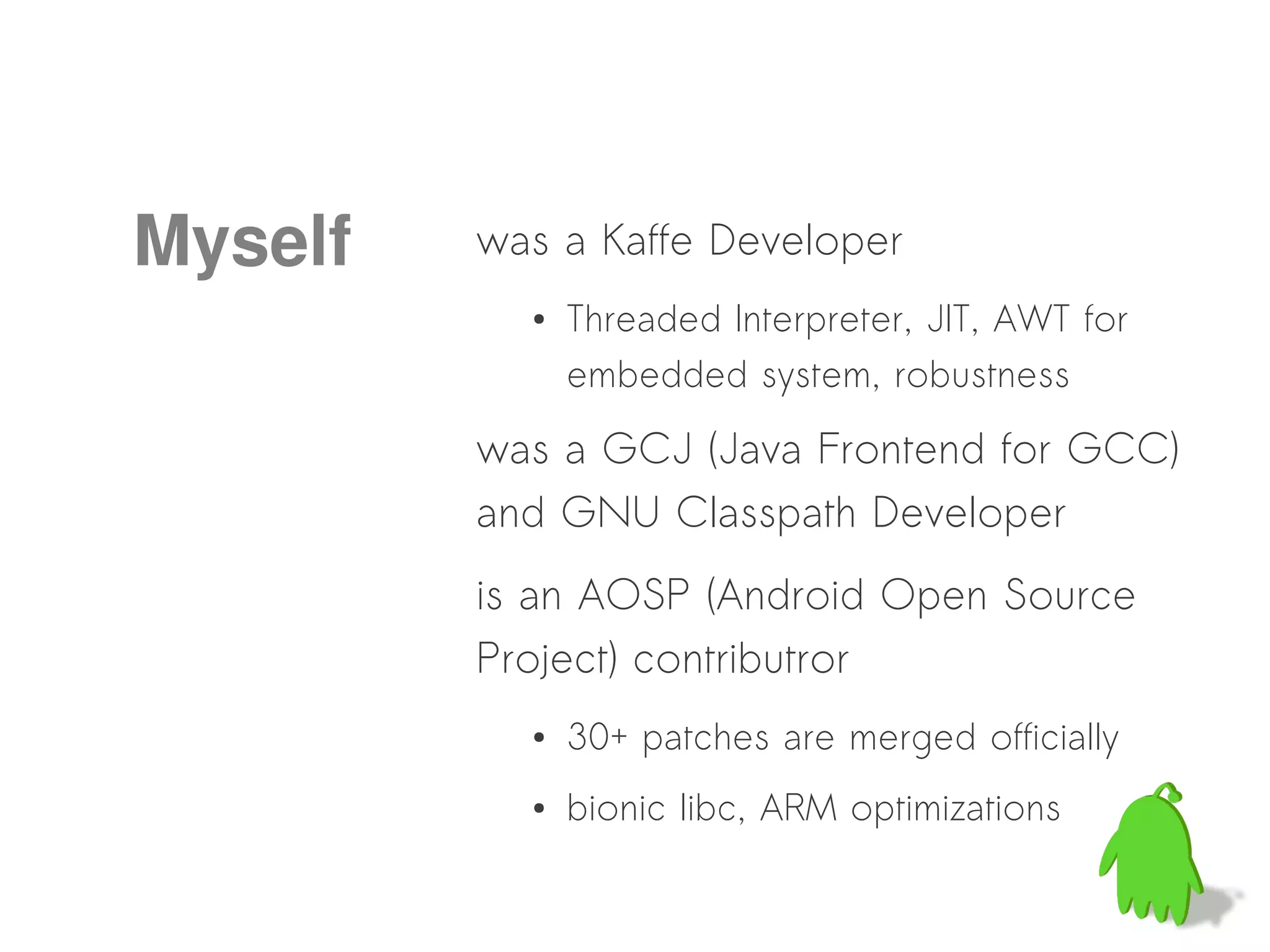 Myself

was a Kaffe Developer

• Threaded Interpreter, JIT, AWT for embedded system, robustness

was a GCJ (Java Frontend for GCC) and GNU Classpath Developer

is an AOSP (Android Open Source Project) contributror

• 30+ patches are merged officially

• bionic libc, ARM optimizations